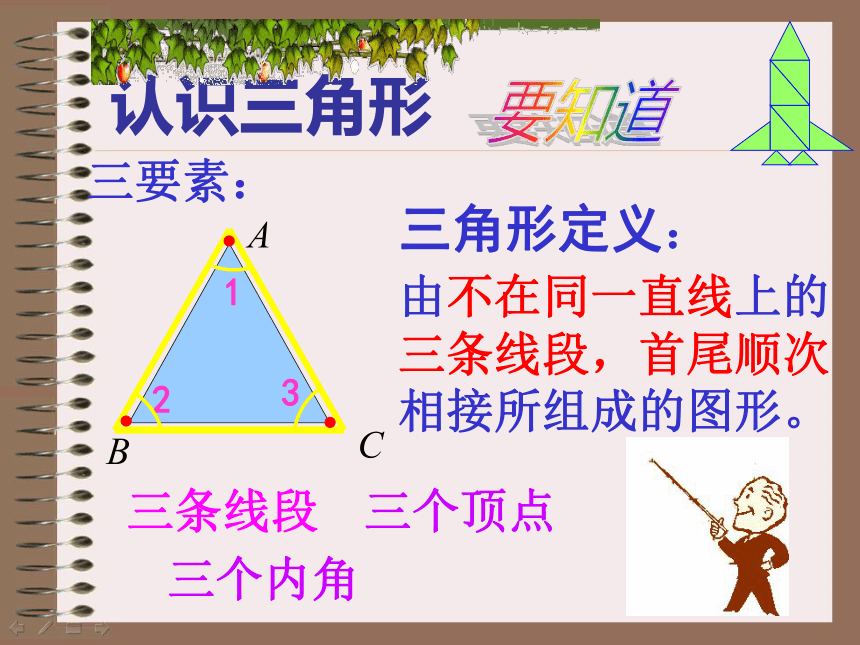 认识三角形

要知道

三要素：

A

1

2

3

B

C

三角形定义：

由不在同一直线上的三条线段，首尾顺次相接所组成的图形。

三条线段　三个顶点

三个内角